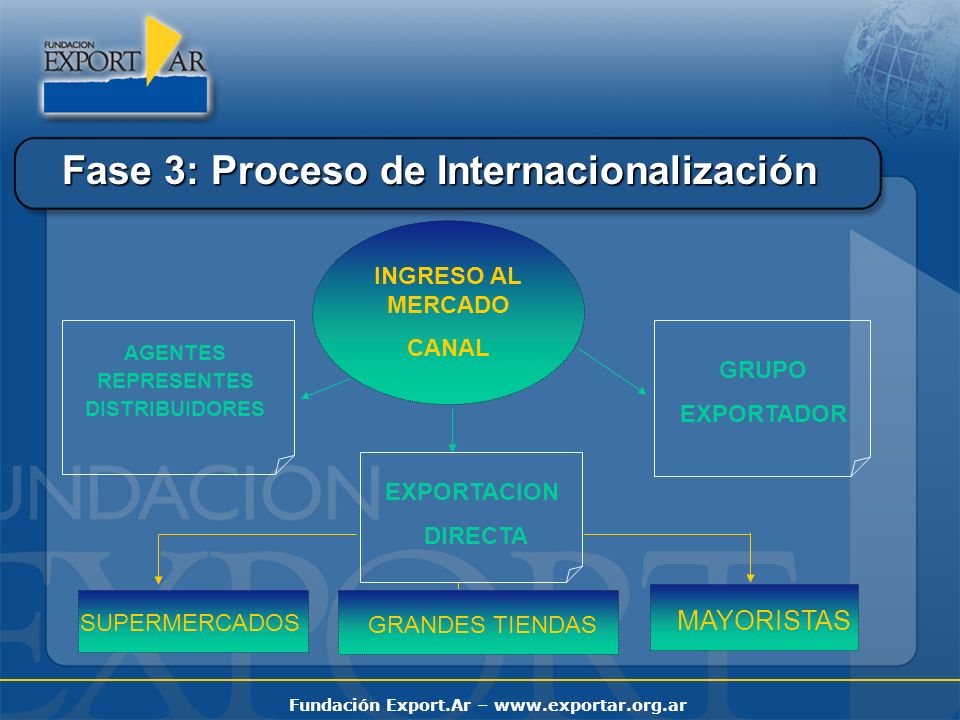 FUNDACION EXPORT AR

Fase 3: Proceso de Internacionalización

INGRESO AL MERCADO

CANAL

AGENTES
REPRESENTES
DISTRIBUIDORES

GRUPO
EXPORTADOR

EXPORTACION
DIRECTA

SUPERMERCADOS

GRANDES TIENDAS

MAYORISTAS

FUNDACION EXPORT

Fundación Export.Ar – www.exportar.org.ar